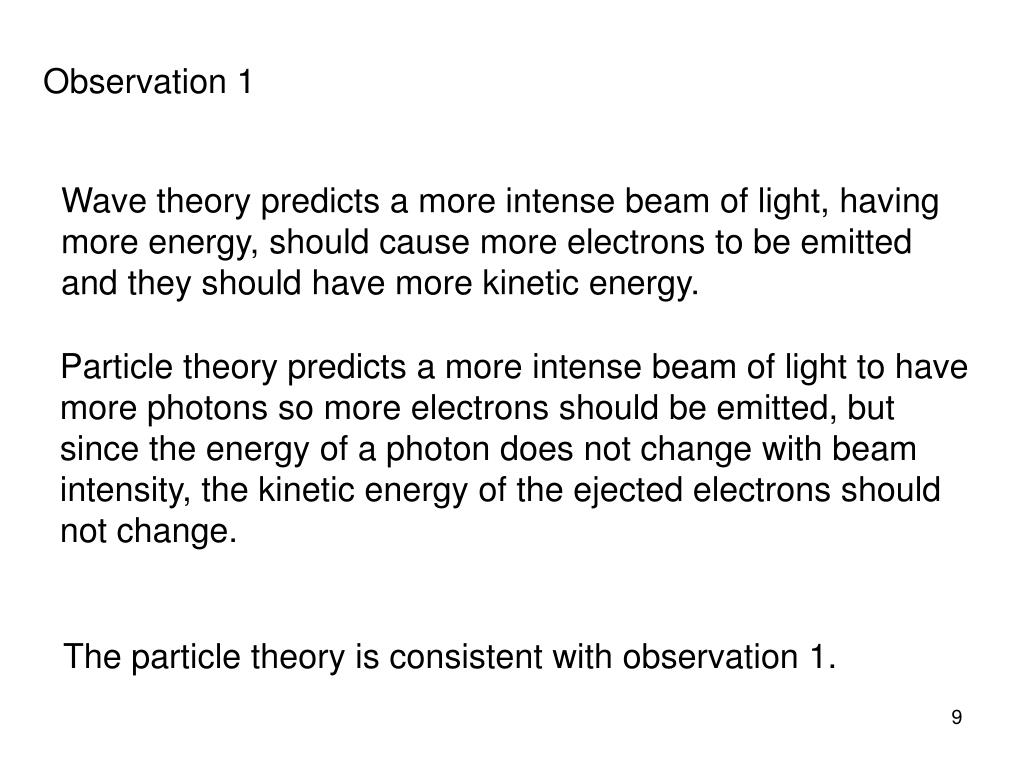 Observation 1

Wave theory predicts a more intense beam of light, having more energy, should cause more electrons to be emitted and they should have more kinetic energy.

Particle theory predicts a more intense beam of light to have more photons so more electrons should be emitted, but since the energy of a photon does not change with beam intensity, the kinetic energy of the ejected electrons should not change.

The particle theory is consistent with observation 1.

9